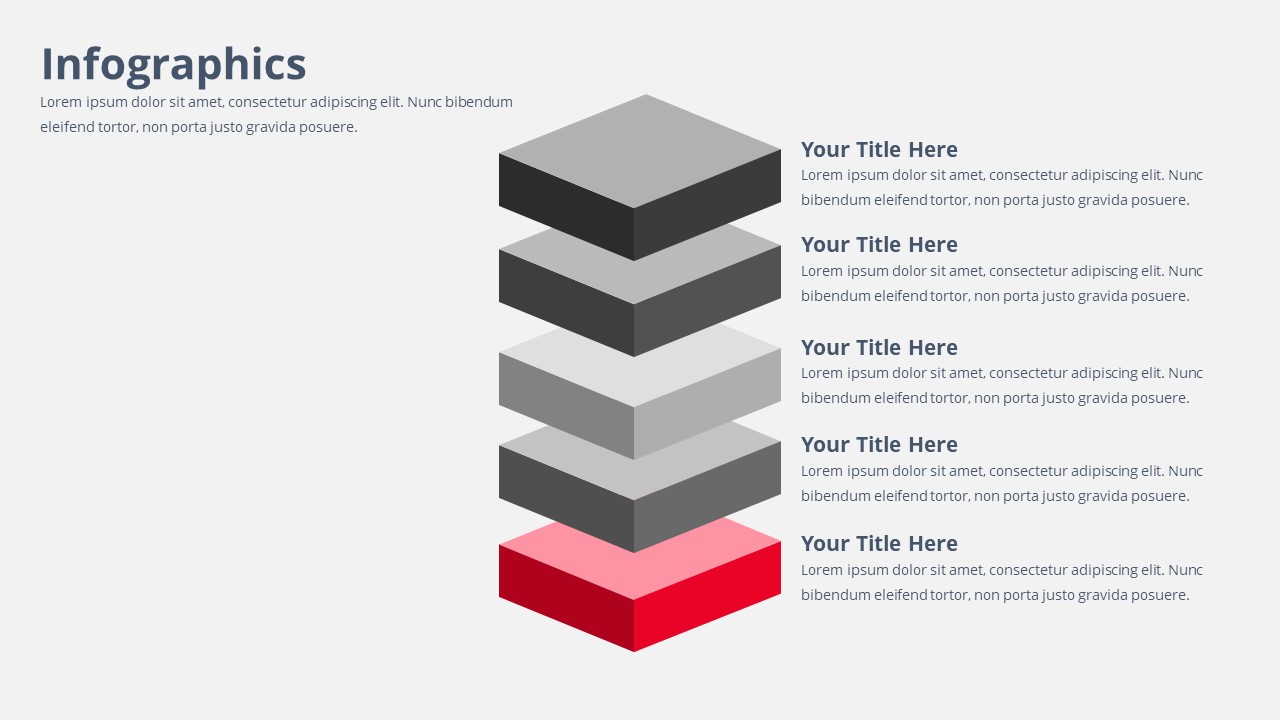 Infographics
Lorem ipsum dolor sit amet, consectetur adipiscing elit. Nunc bibendum eleifend tortor, non porta justo gravida posuere.

Your Title Here
Lorem ipsum dolor sit amet, consectetur adipiscing elit. Nunc bibendum eleifend tortor, non porta justo gravida posuere.

Your Title Here
Lorem ipsum dolor sit amet, consectetur adipiscing elit. Nunc bibendum eleifend tortor, non porta justo gravida posuere.

Your Title Here
Lorem ipsum dolor sit amet, consectetur adipiscing elit. Nunc bibendum eleifend tortor, non porta justo gravida posuere.

Your Title Here
Lorem ipsum dolor sit amet, consectetur adipiscing elit. Nunc bibendum eleifend tortor, non porta justo gravida posuere.

Your Title Here
Lorem ipsum dolor sit amet, consectetur adipiscing elit. Nunc bibendum eleifend tortor, non porta justo gravida posuere.